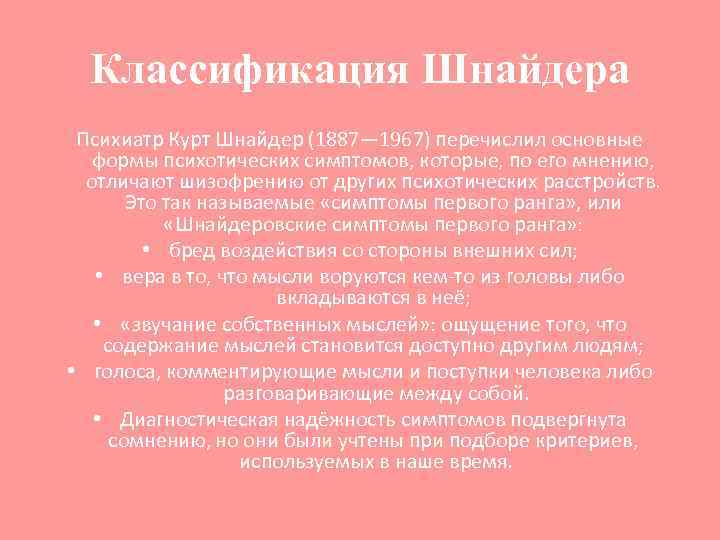 Классификация Шнайдера

Психиатр Курт Шнайдер (1887—1967) перечислил основные формы психотических симптомов, которые, по его мнению, отличают шизофрению от других психотических расстройств. Это так называемые «симптомы первого ранга», или «Шнайдеровские симптомы первого ранга»:

• бред воздействия со стороны внешних сил;
• вера в то, что мысли воруются кем-то из головы либо вкладываются в неё;
• «звучание собственных мыслей»: ощущение того, что содержание мыслей становится доступно другим людям;
• голоса, комментирующие мысли и поступки человека либо разговаривающие между собой.
• Диагностическая надёжность симптомов подвергнута сомнению, но они были учтены при подборе критериев, используемых в наше время.